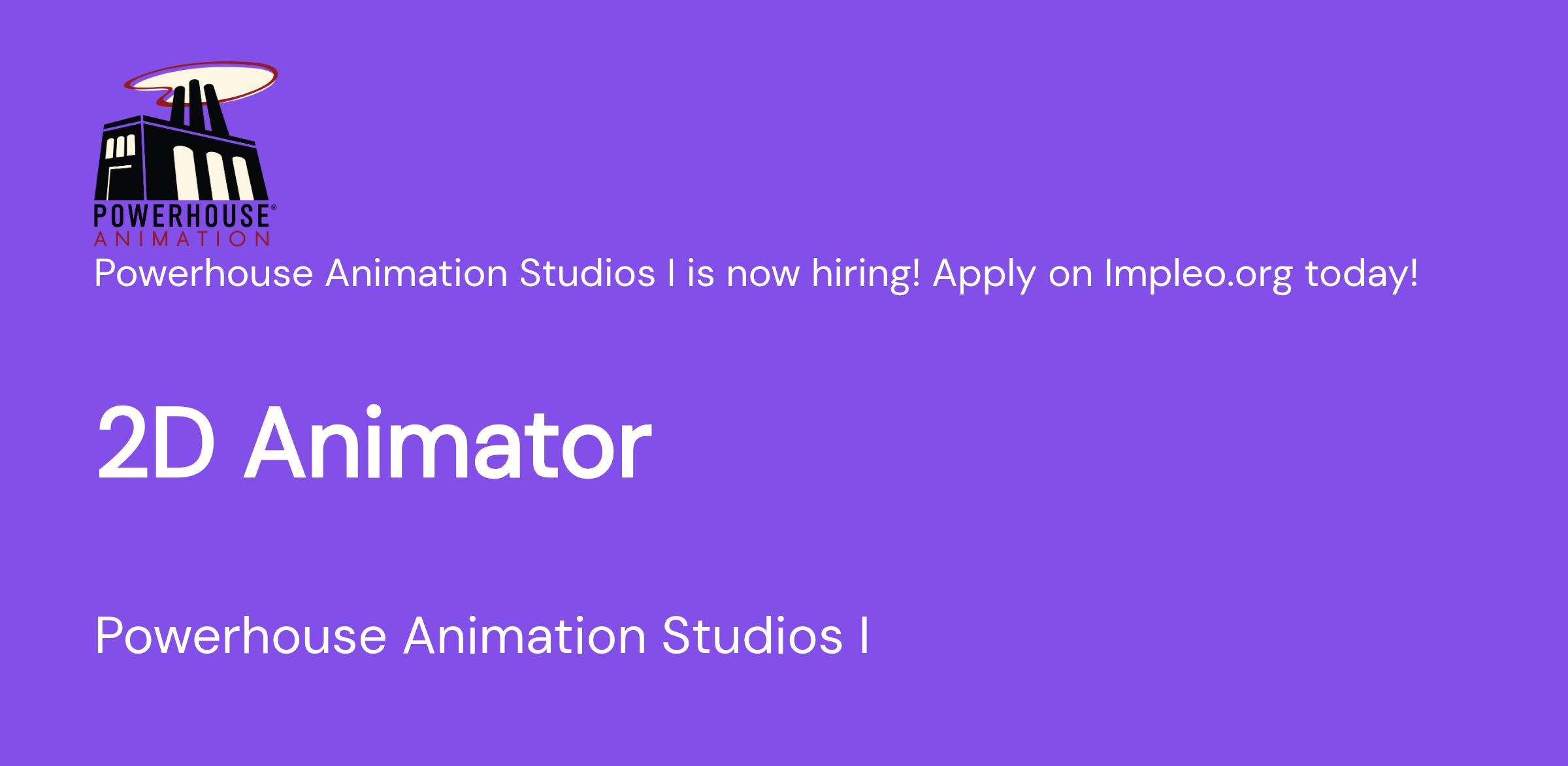 POWERHOUSE®
ANIMATION

Powerhouse Animation Studios I is now hiring! Apply on Impleo.org today!

2D Animator

Powerhouse Animation Studios I